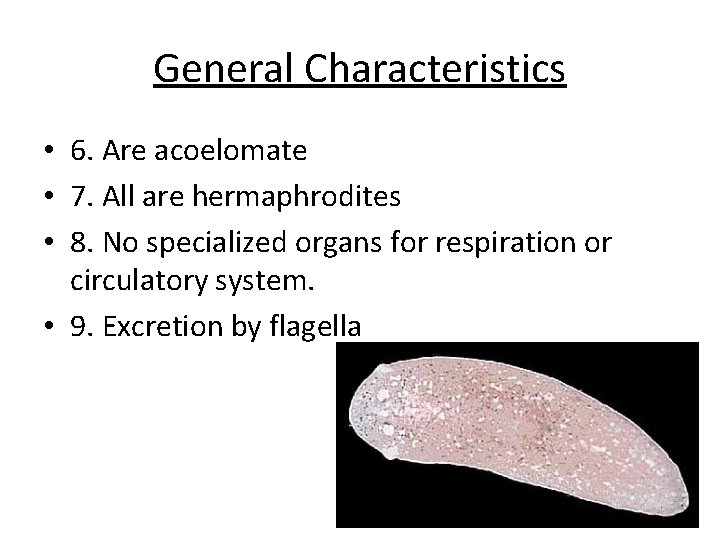 General Characteristics

• 6. Are acoelomate
• 7. All are hermaphrodites
• 8. No specialized organs for respiration or circulatory system.
• 9. Excretion by flagella